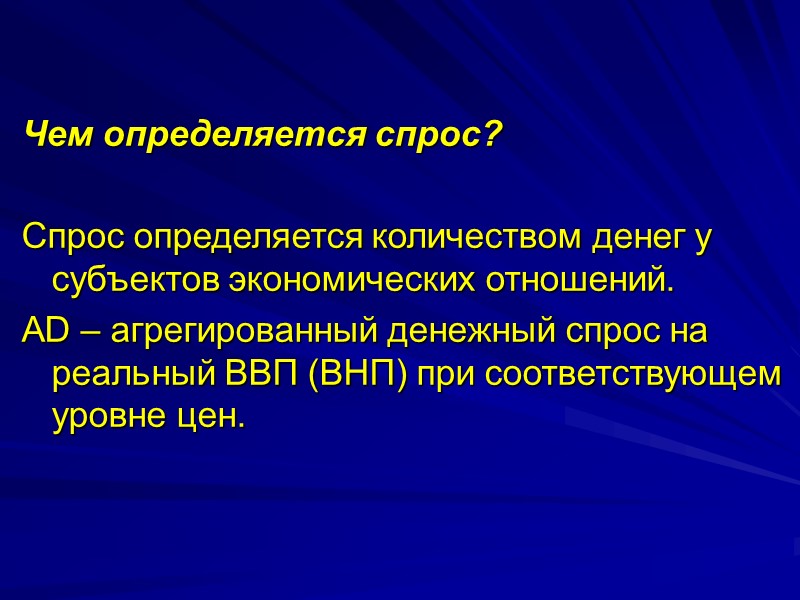 Чем определяется спрос?

Спрос определяется количеством денег у субъектов экономических отношений.

AD – агрегированный денежный спрос на реальный ВВП (ВНП) при соответствующем уровне цен.